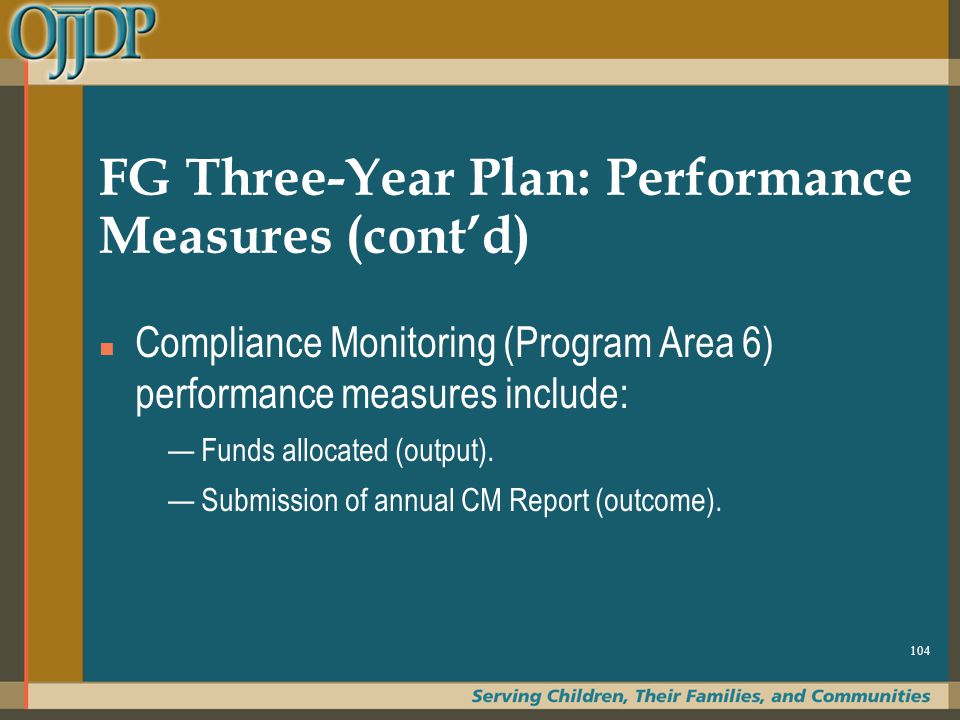 OJJDP

FG Three-Year Plan: Performance Measures (cont'd)

Compliance Monitoring (Program Area 6) performance measures include:

— Funds allocated (output).

— Submission of annual CM Report (outcome).

104

Serving Children, Their Families, and Communities